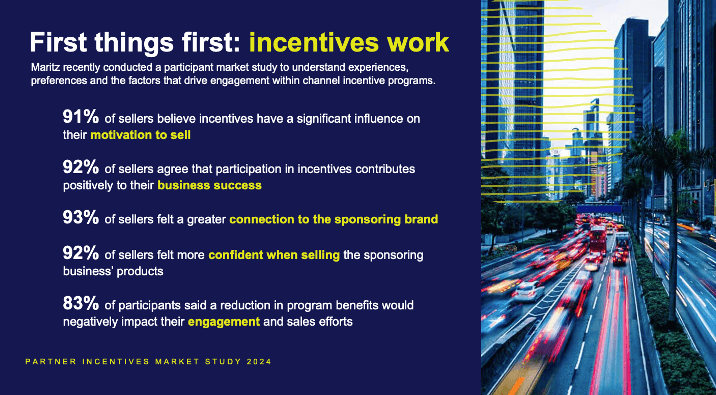 First things first: incentives work

Maritz recently conducted a participant market study to understand experiences, preferences and the factors that drive engagement within channel incentive programs.

91% of sellers believe incentives have a significant influence on their motivation to sell

92% of sellers agree that participation in incentives contributes positively to their business success

93% of sellers felt a greater connection to the sponsoring brand

92% of sellers felt more confident when selling the sponsoring business' products

83% of participants said a reduction in program benefits would negatively impact their engagement and sales efforts

PARTNER INCENTIVES MARKET STUDY 2024